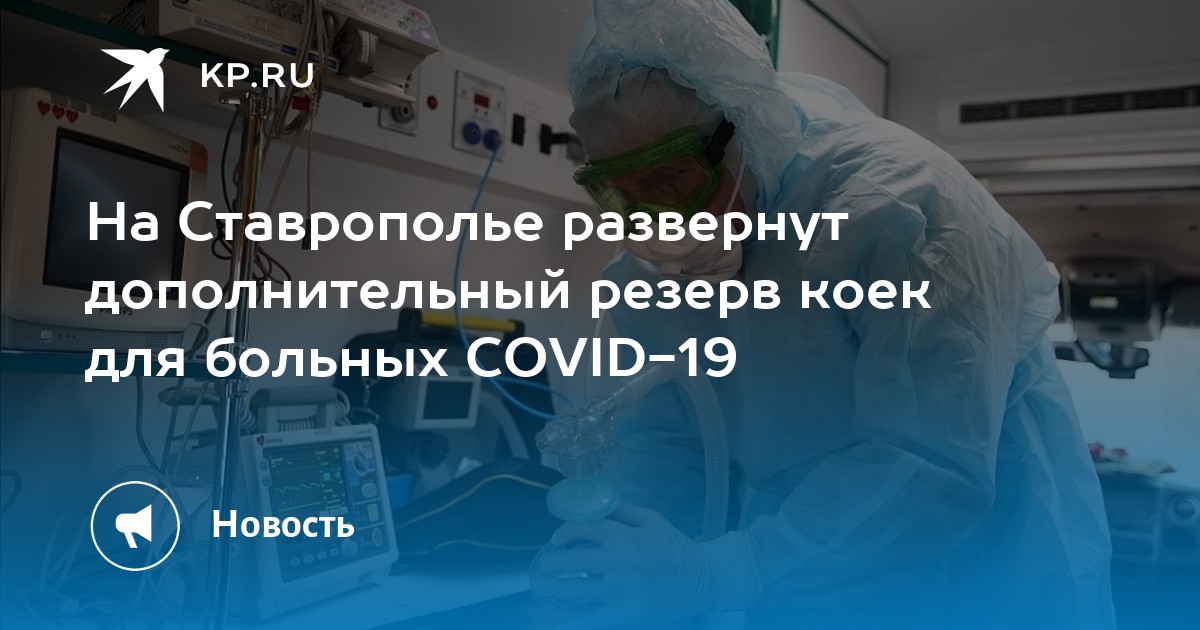 KP.RU

На Ставрополье развернут дополнительный резерв коек для больных COVID-19

Новость